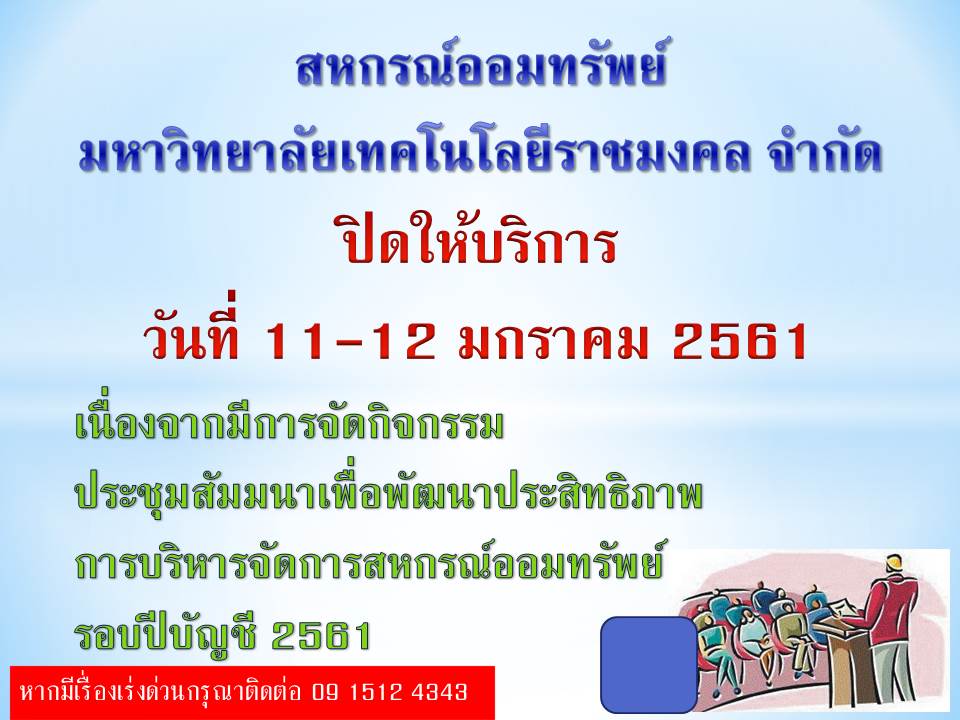 สหกรณ์ออมทรัพย์
มหาวิทยาลัยเทคโนโลยีราชมงคล จำกัด
ปิดให้บริการ
วันที่ 11-12 มกราคม 2561

เนื่องจากมีการจัดกิจกรรม
ประชุมสัมมนาเพื่อพัฒนาประสิทธิภาพ
การบริหารจัดการสหกรณ์ออมทรัพย์
รอบปีบัญชี 2561

หากมีเรื่องเร่งด่วนกรุณาติดต่อ 09 1512 4343